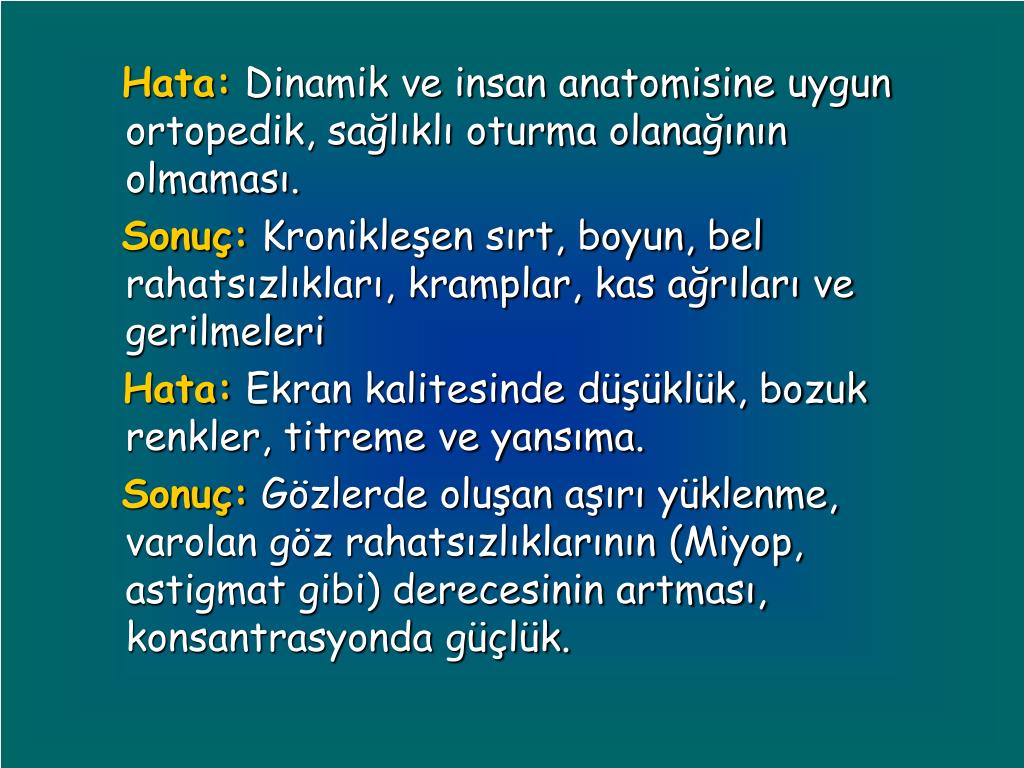 Hata: Dinamik ve insan anatomisine uygun ortopedik, sağlıklı oturma olanağının olmaması.

Sonuç: Kronikleşen sırt, boyun, bel rahatsızlıkları, kramplar, kas ağrıları ve gerilmeleri

Hata: Ekran kalitesinde düşüklük, bozuk renkler, titreme ve yansıma.

Sonuç: Gözlerde oluşan aşırı yüklenme, varolan göz rahatsızlıklarının (Miyop, astigmat gibi) derecesinin artması, konsantrasyonda güçlük.